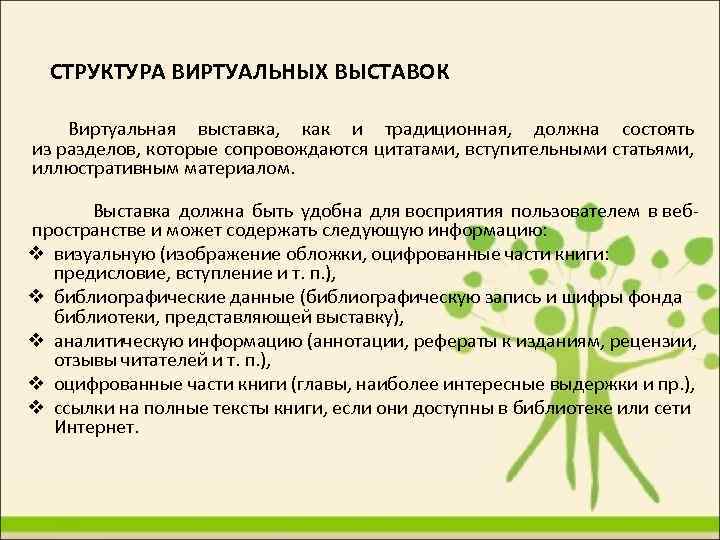 СТРУКТУРА ВИРТУАЛЬНЫХ ВЫСТАВОК

Виртуальная выставка, как и традиционная, должна состоять из разделов, которые сопровождаются цитатами, вступительными статьями, иллюстративным материалом.

Выставка должна быть удобна для восприятия пользователем в веб-пространстве и может содержать следующую информацию:
❖ визуальную (изображение обложки, оцифрованные части книги: предисловие, вступление и т. п.),
❖ библиографические данные (библиографическую запись и шифры фонда библиотеки, представляющей выставку),
❖ аналитическую информацию (аннотации, рефераты к изданиям, рецензии, отзывы читателей и т. п.),
❖ оцифрованные части книги (главы, наиболее интересные выдержки и пр.),
❖ ссылки на полные тексты книги, если они доступны в библиотеке или сети Интернет.